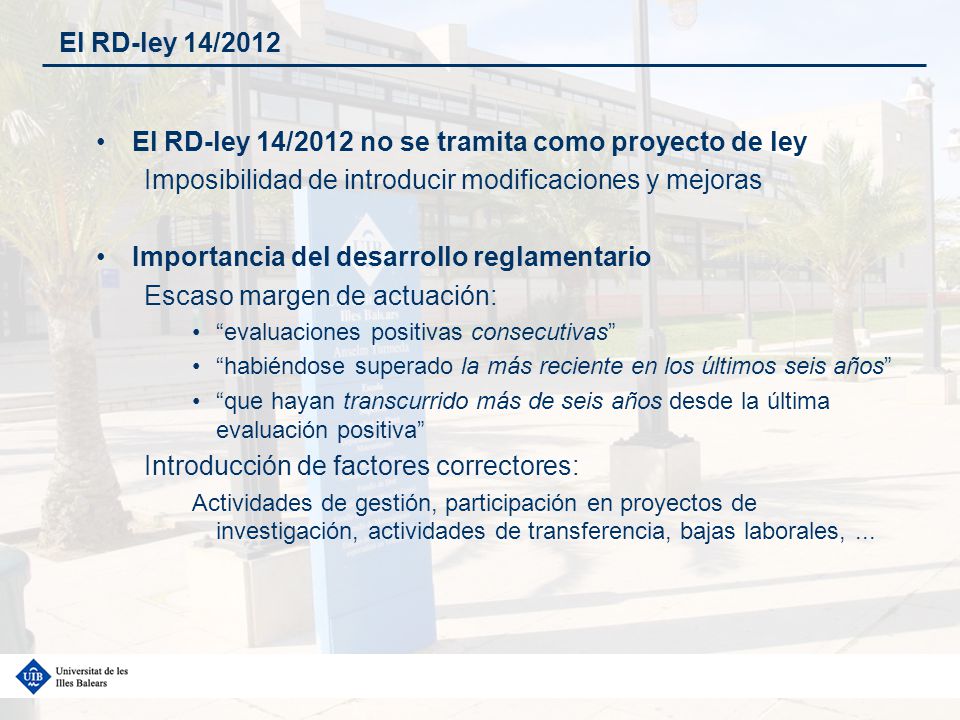 El RD-ley 14/2012

• El RD-ley 14/2012 no se tramita como proyecto de ley
Imposibilidad de introducir modificaciones y mejoras

• Importancia del desarrollo reglamentario
Escaso margen de actuación:
• “evaluaciones positivas consecutivas”
• “habiéndose superado la más reciente en los últimos seis años”
• “que hayan transcurrido más de seis años desde la última evaluación positiva”
Introducción de factores correctores:
Actividades de gestión, participación en proyectos de investigación, actividades de transferencia, bajas laborales, ...

UIB Universitat de les Illes Balears